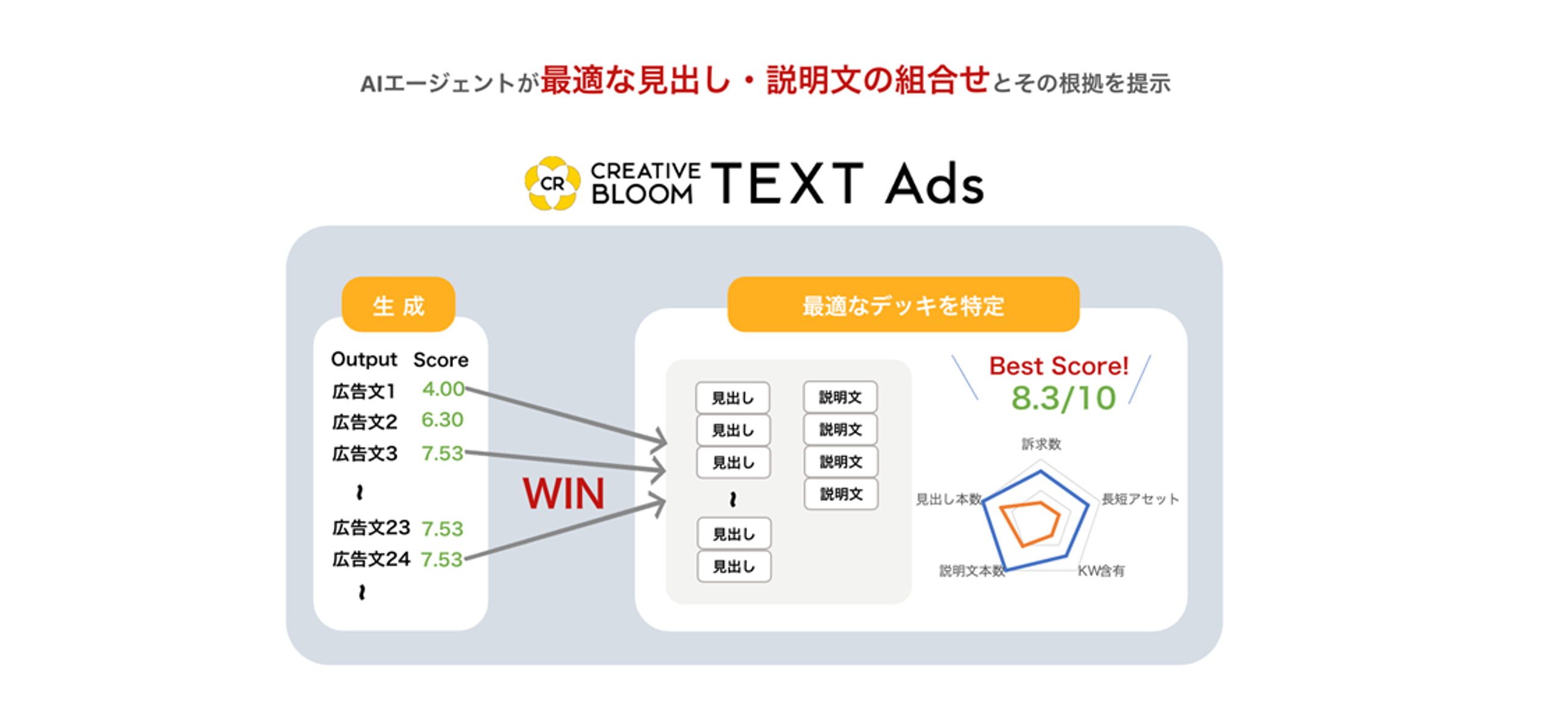 AIエージェントが最適な見出し・説明文の組合せとその根拠を提示

CR CREATIVE BLOOM TEXT Ads

生 成

| Output | Score |
|---|---|
| 広告文1 | 4.00 |
| 広告文2 | 6.30 |
| 広告文3 | 7.53 |
| ≀ | |
| 広告文23 | 7.53 |
| 広告文24 | 7.53 |
| ≀ | |

WIN

最適なデッキを特定

見出し
見出し
見出し
≀
見出し
見出し

説明文
説明文
説明文
説明文

Best Score!
8.3/10

訴求数
長短アセット
KW含有
説明文本数
見出し本数